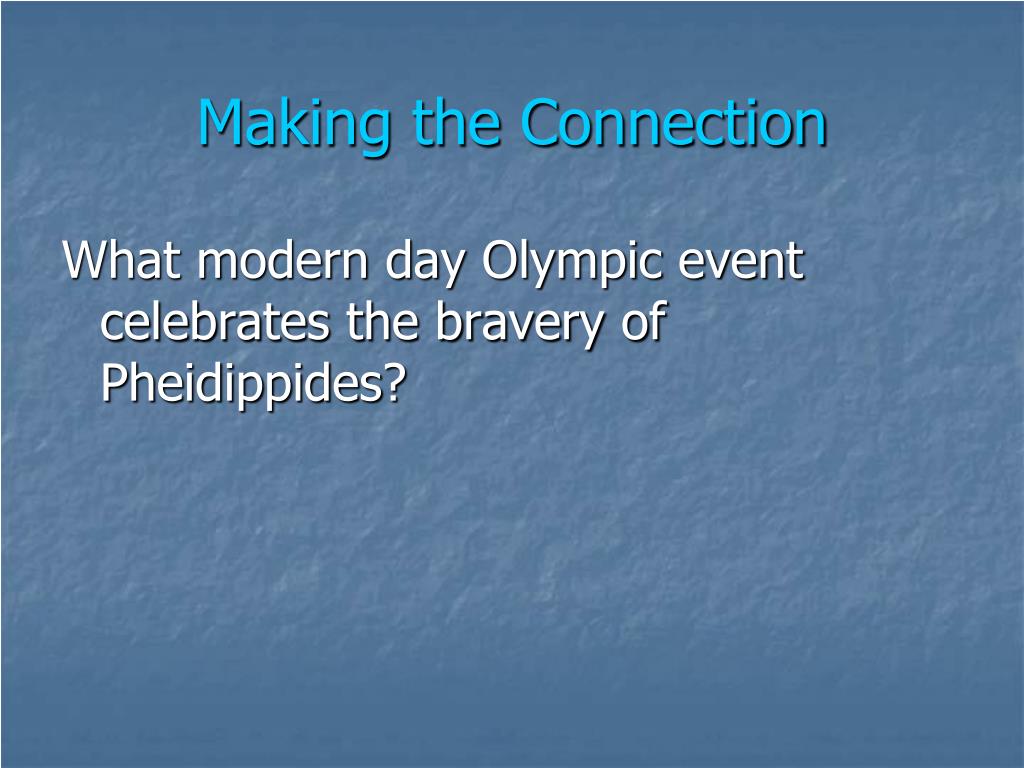 Making the Connection

What modern day Olympic event celebrates the bravery of Pheidippides?